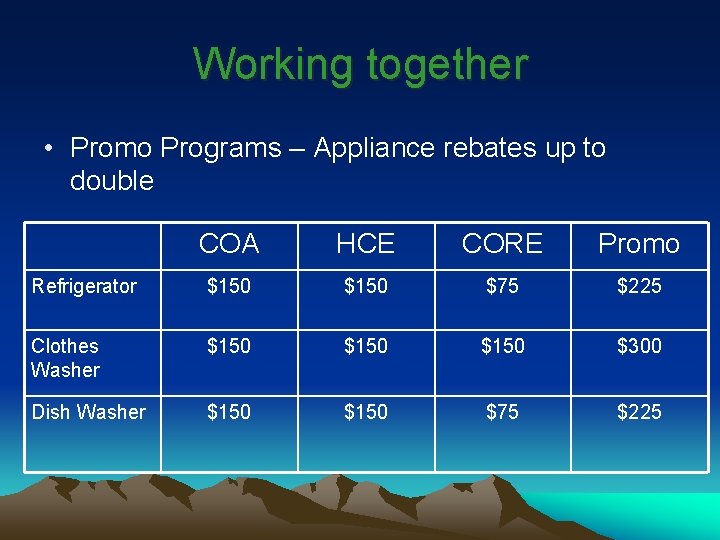 Working together

• Promo Programs – Appliance rebates up to double

| | COA | HCE | CORE | Promo |
|---|---|---|---|---|
| Refrigerator | \$150 | \$150 | \$75 | \$225 |
| Clothes Washer | \$150 | \$150 | \$150 | \$300 |
| Dish Washer | \$150 | \$150 | \$75 | \$225 |